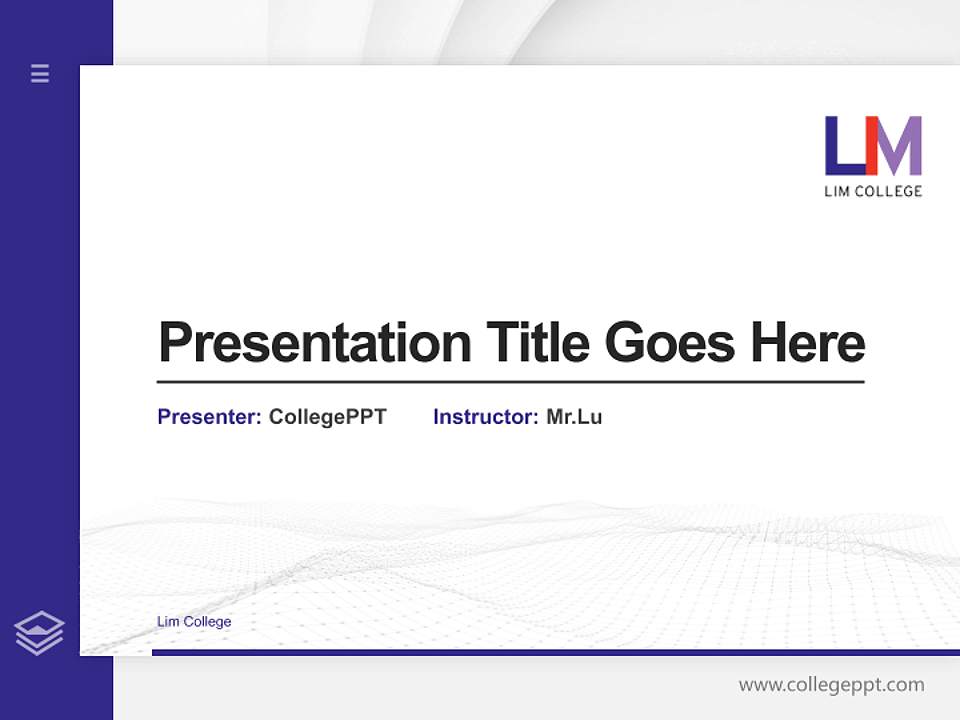 LIM
LIM COLLEGE

Presentation Title Goes Here

Presenter: CollegePPT Instructor: Mr.Lu

Lim College

www.collegeppt.com